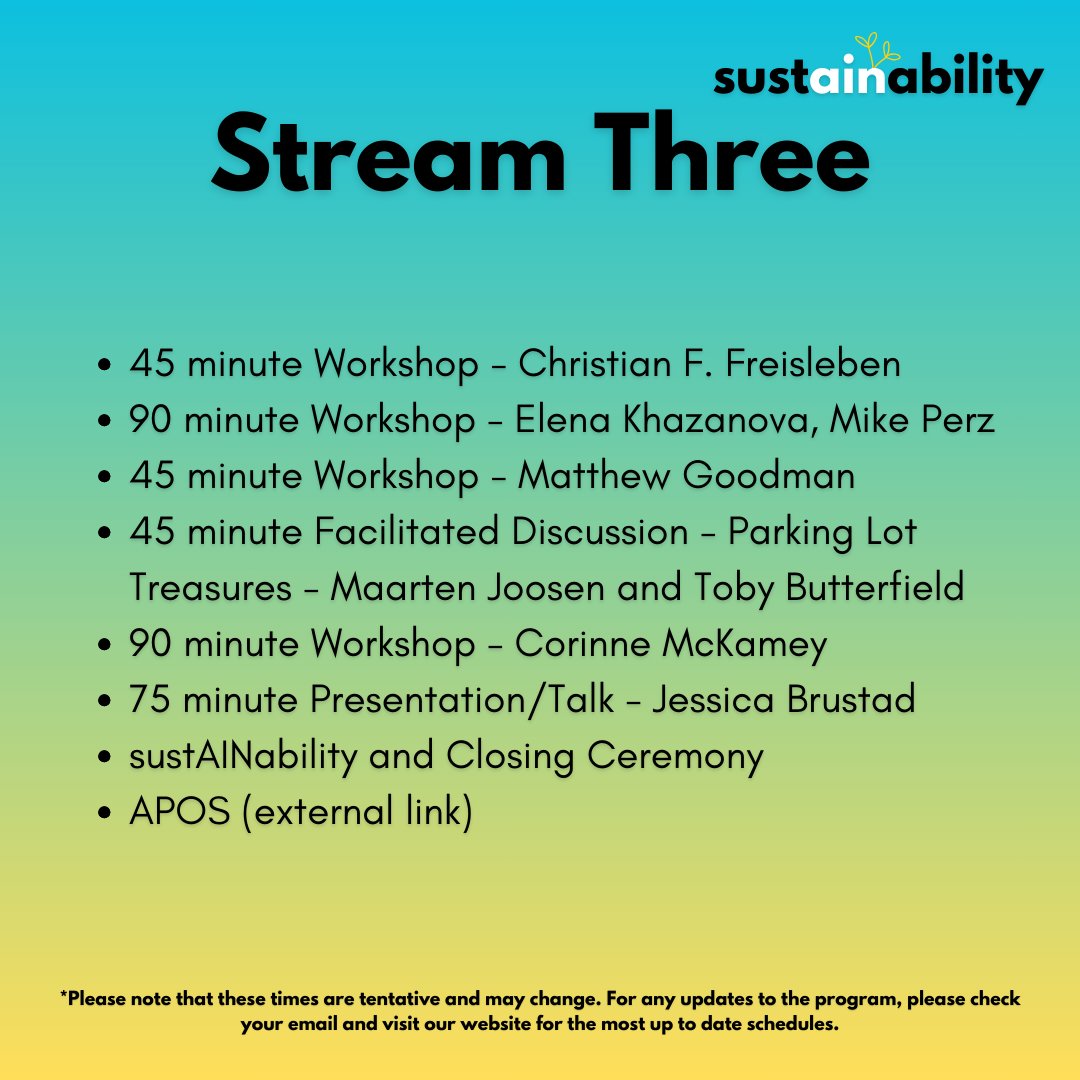 sustainability

Stream Three

- 45 minute Workshop – Christian F. Freisleben
- 90 minute Workshop – Elena Khazanova, Mike Perz
- 45 minute Workshop – Matthew Goodman
- 45 minute Facilitated Discussion – Parking Lot Treasures – Maarten Joosen and Toby Butterfield
- 90 minute Workshop – Corinne McKamey
- 75 minute Presentation/Talk – Jessica Brustad
- sustAINability and Closing Ceremony
- APOS (external link)

*Please note that these times are tentative and may change. For any updates to the program, please check your email and visit our website for the most up to date schedules.